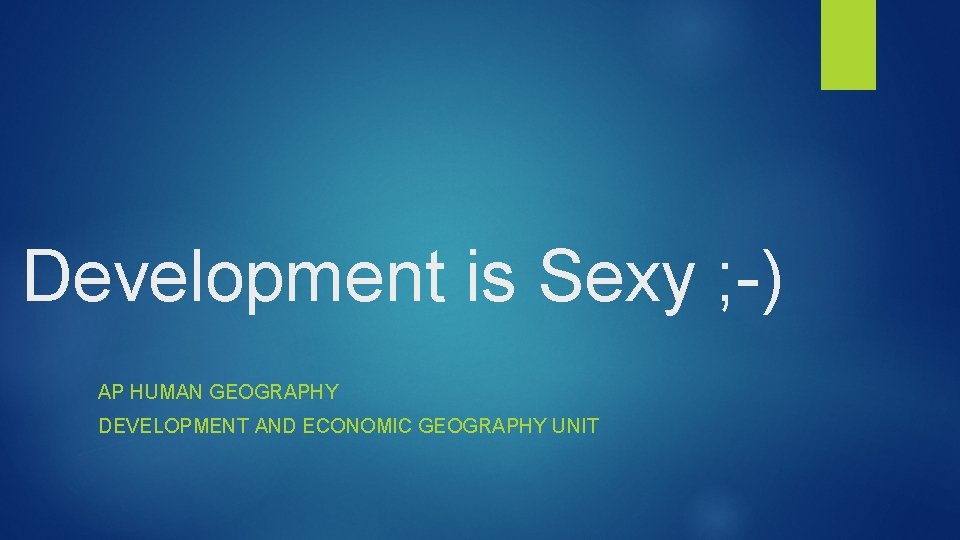 Development is Sexy ;-)

AP HUMAN GEOGRAPHY

DEVELOPMENT AND ECONOMIC GEOGRAPHY UNIT